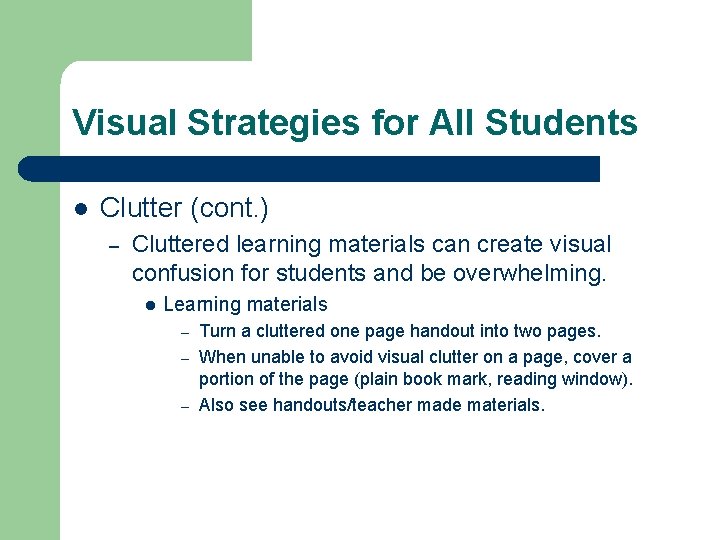 Visual Strategies for All Students

- Clutter (cont.)
  – Cluttered learning materials can create visual confusion for students and be overwhelming.
    - Learning materials
      – Turn a cluttered one page handout into two pages.
      – When unable to avoid visual clutter on a page, cover a portion of the page (plain book mark, reading window).
      – Also see handouts/teacher made materials.